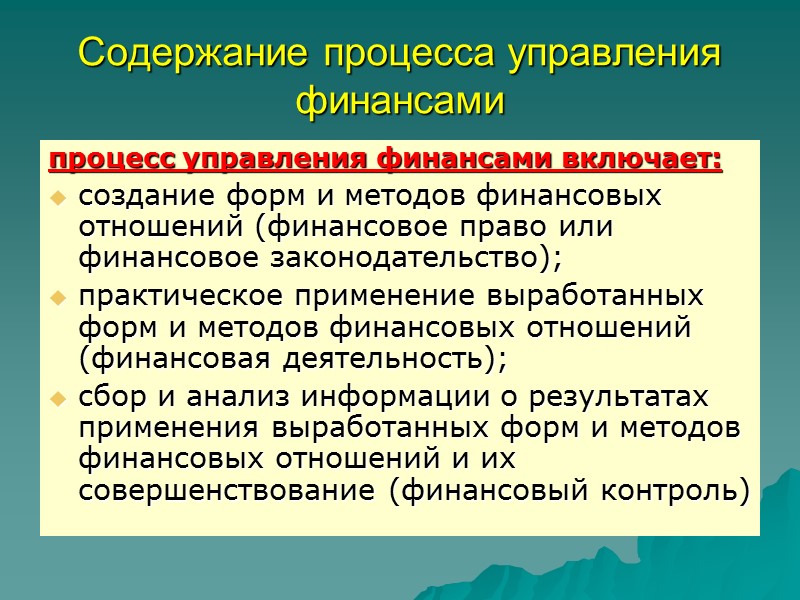 Содержание процесса управления финансами

процесс управления финансами включает:

- создание форм и методов финансовых отношений (финансовое право или финансовое законодательство);
- практическое применение выработанных форм и методов финансовых отношений (финансовая деятельность);
- сбор и анализ информации о результатах применения выработанных форм и методов финансовых отношений и их совершенствование (финансовый контроль)